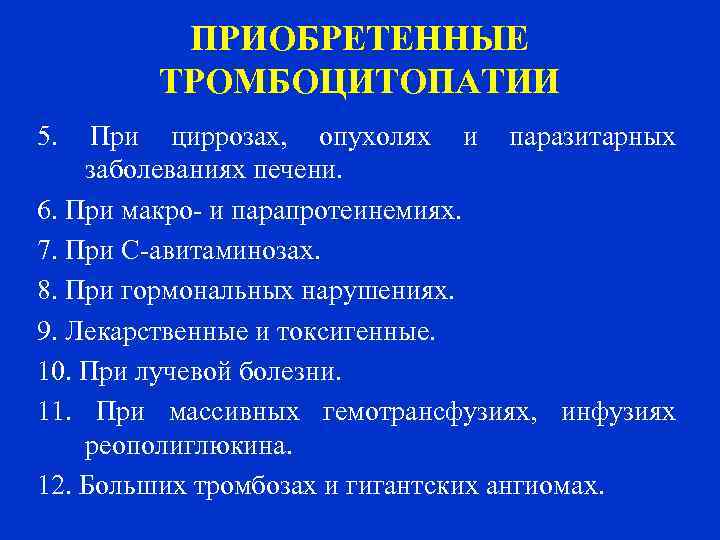 ПРИОБРЕТЕННЫЕ ТРОМБОЦИТОПАТИИ

5. При циррозах, опухолях и паразитарных заболеваниях печени.

6. При макро- и парапротеинемиях.

7. При С-авитаминозах.

8. При гормональных нарушениях.

9. Лекарственные и токсигенные.

10. При лучевой болезни.

11. При массивных гемотрансфузиях, инфузиях реополиглюкина.

12. Больших тромбозах и гигантских ангиомах.